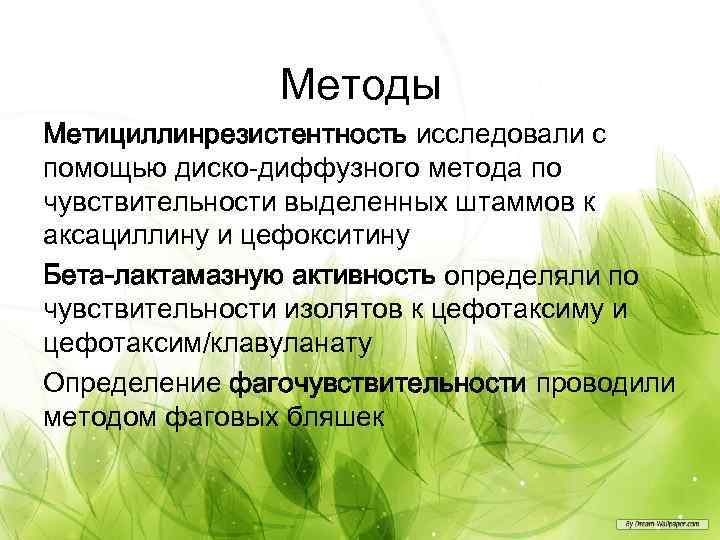 Методы

Метициллинрезистентность исследовали с помощью диско-диффузного метода по чувствительности выделенных штаммов к аксациллину и цефокситину

Бета-лактамазную активность определяли по чувствительности изолятов к цефотаксиму и цефотаксим/клавуланату

Определение фагочувствительности проводили методом фаговых бляшек

By Dream-Wallpaper.com